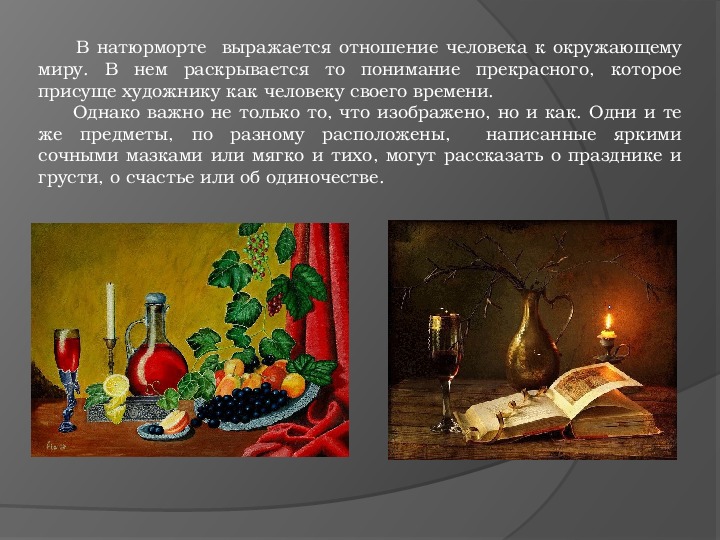 В натюрморте выражается отношение человека к окружающему миру. В нем раскрывается то понимание прекрасного, которое присуще художнику как человеку своего времени.

Однако важно не только то, что изображено, но и как. Одни и те же предметы, по разному расположены, написанные яркими сочными мазками или мягко и тихо, могут рассказать о празднике и грусти, о счастье или об одиночестве.